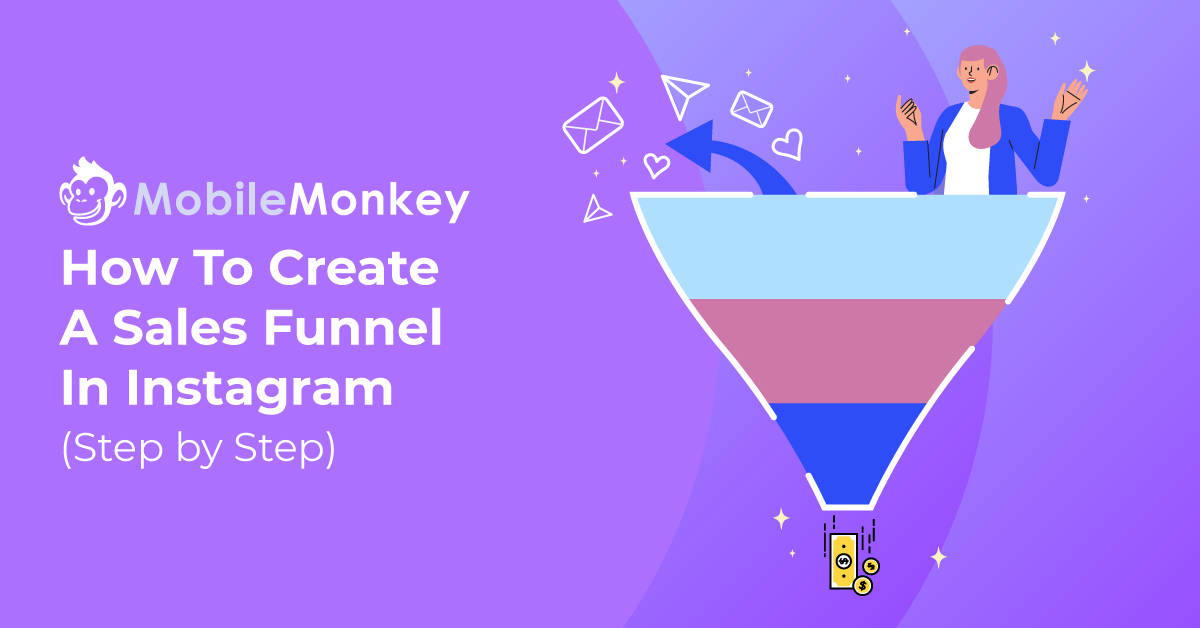 MobileMonkey

How To Create A Sales Funnel In Instagram

(Step by Step)